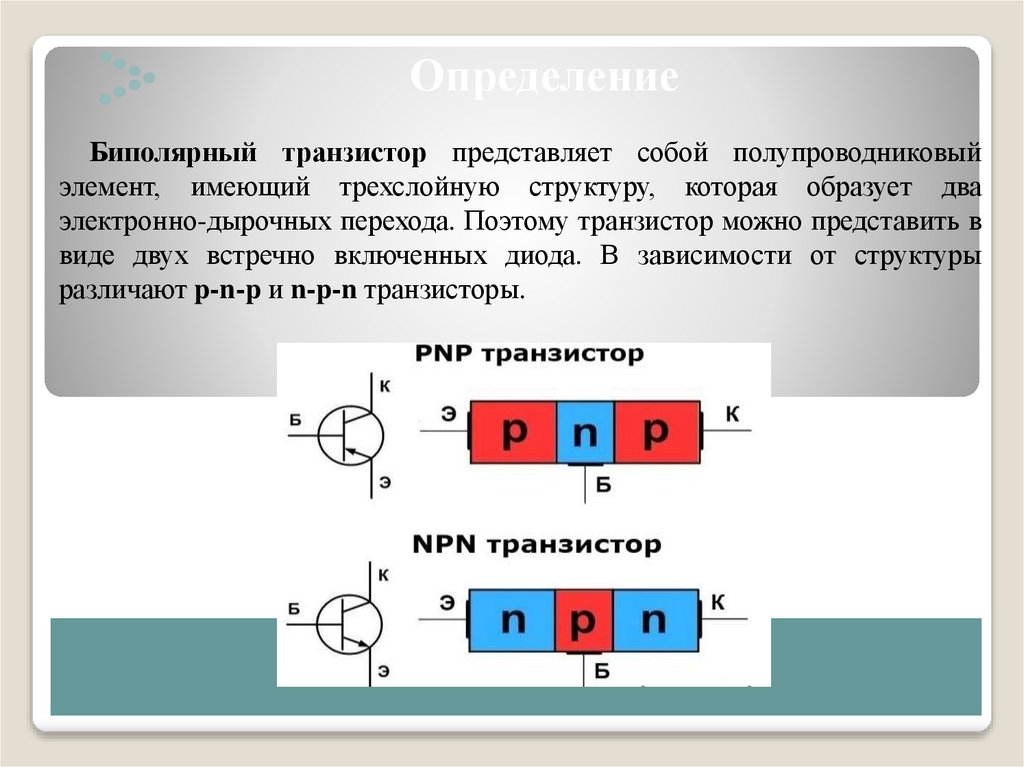 Определение

Биполярный транзистор представляет собой полупроводниковый элемент, имеющий трехслойную структуру, которая образует два электронно-дырочных перехода. Поэтому транзистор можно представить в виде двух встречно включенных диода. В зависимости от структуры различают p-n-p и n-p-n транзисторы.

PNP транзистор

К
Б
Э

Э p n p К
Б

NPN транзистор

К
Б
Э

Э n p n К
Б